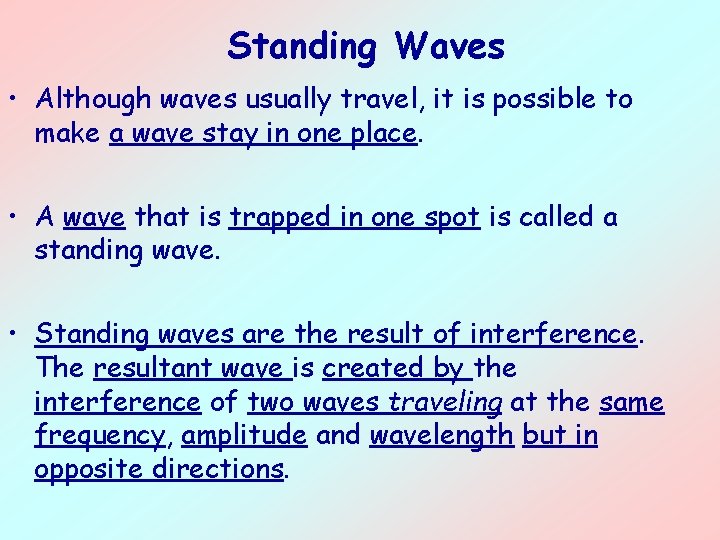 Standing Waves

• Although waves usually travel, it is possible to make a wave stay in one place.

• A wave that is trapped in one spot is called a standing wave.

• Standing waves are the result of interference. The resultant wave is created by the interference of two waves traveling at the same frequency, amplitude and wavelength but in opposite directions.